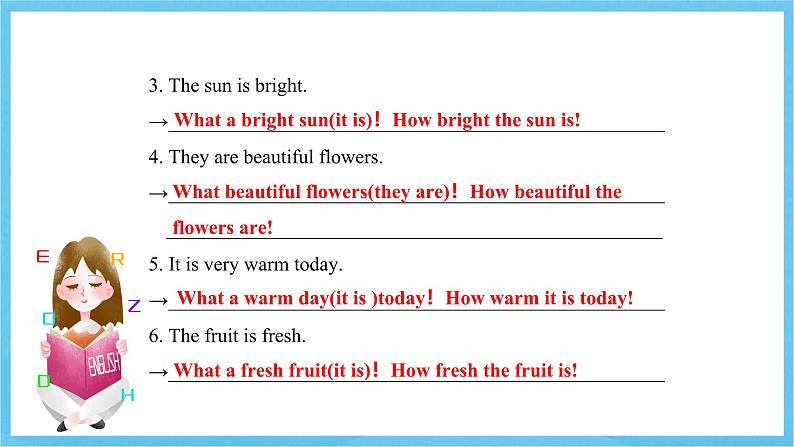 3. The sun is bright.

→ What a bright sun(it is)！ How bright the sun is!

4. They are beautiful flowers.

→ What beautiful flowers(they are)！ How beautiful the flowers are!

5. It is very warm today.

→ What a warm day(it is )today！ How warm it is today!

6. The fruit is fresh.

→ What a fresh fruit(it is)！ How fresh the fruit is!

E R Z O D H

ENGLISH